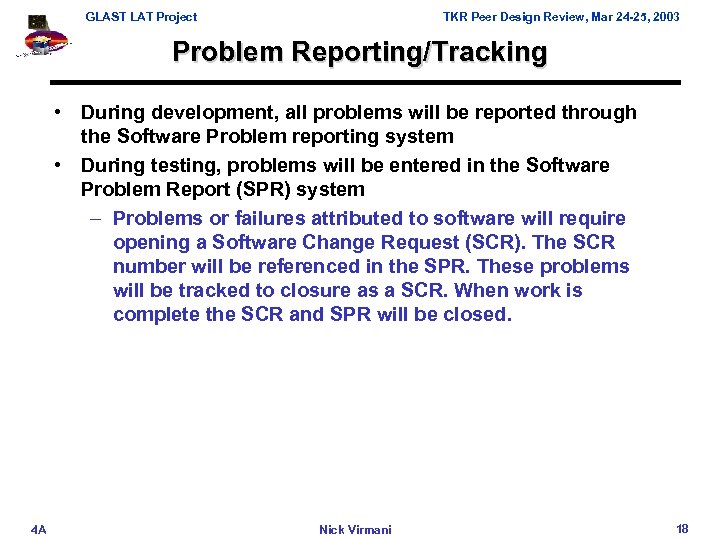 GLAST LAT Project

TKR Peer Design Review, Mar 24-25, 2003

Problem Reporting/Tracking

• During development, all problems will be reported through the Software Problem reporting system

• During testing, problems will be entered in the Software Problem Report (SPR) system

– Problems or failures attributed to software will require opening a Software Change Request (SCR). The SCR number will be referenced in the SPR. These problems will be tracked to closure as a SCR. When work is complete the SCR and SPR will be closed.

4A

Nick Virmani

18